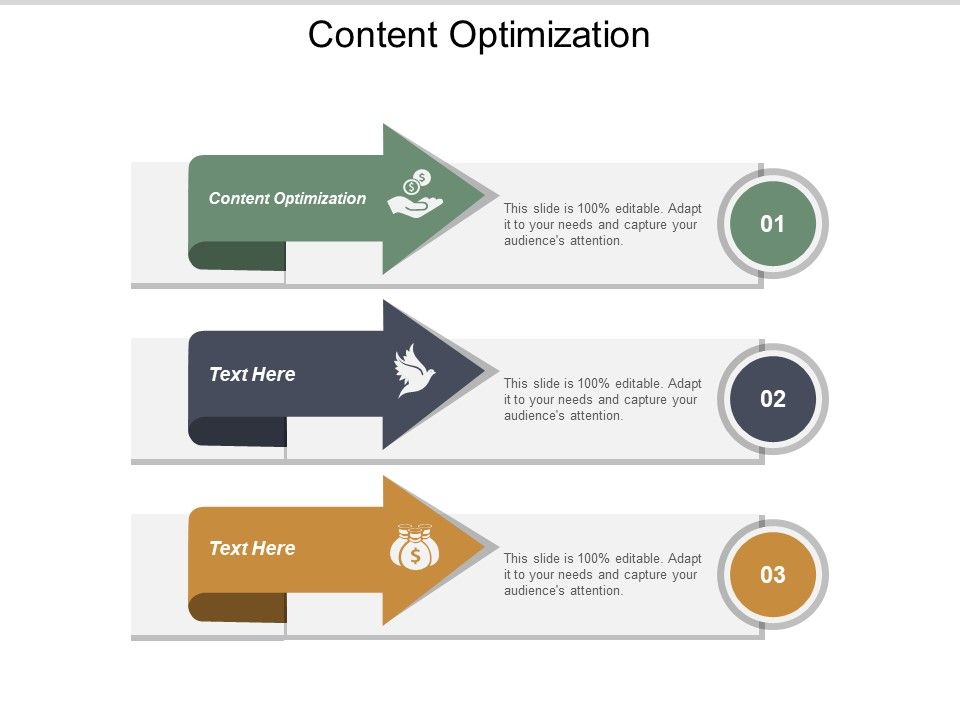 Content Optimization

Content Optimization

This slide is 100% editable. Adapt it to your needs and capture your audience's attention.

01

Text Here

This slide is 100% editable. Adapt it to your needs and capture your audience's attention.

02

Text Here

This slide is 100% editable. Adapt it to your needs and capture your audience's attention.

03